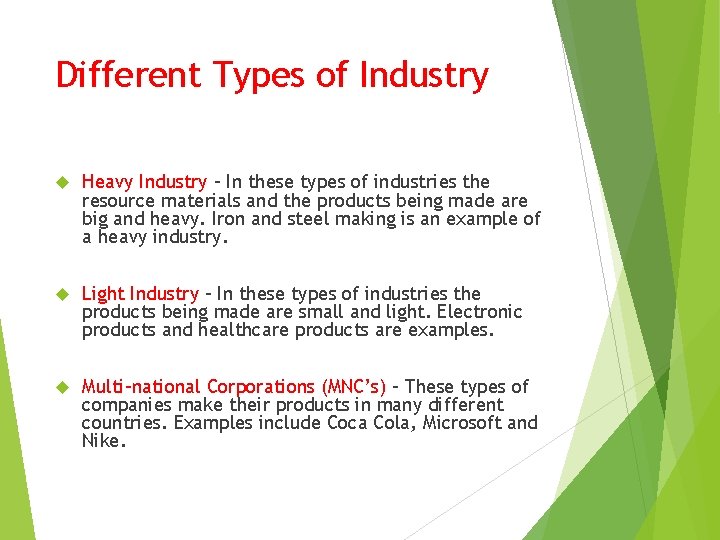 Different Types of Industry

Heavy Industry – In these types of industries the resource materials and the products being made are big and heavy. Iron and steel making is an example of a heavy industry.

Light Industry – In these types of industries the products being made are small and light. Electronic products and healthcare products are examples.

Multi-national Corporations (MNC's) – These types of companies make their products in many different countries. Examples include Coca Cola, Microsoft and Nike.